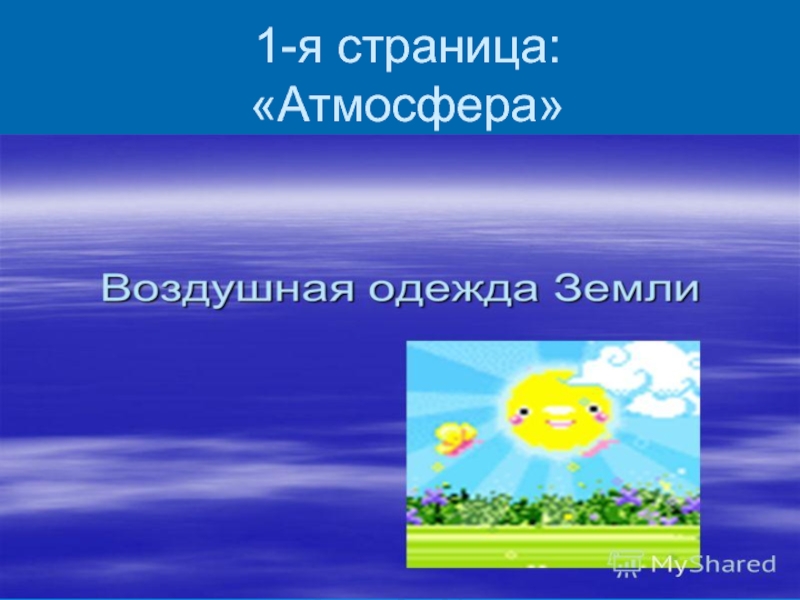 1-я страница:
«Атмосфера»

Воздушная одежда Земли

MyShared